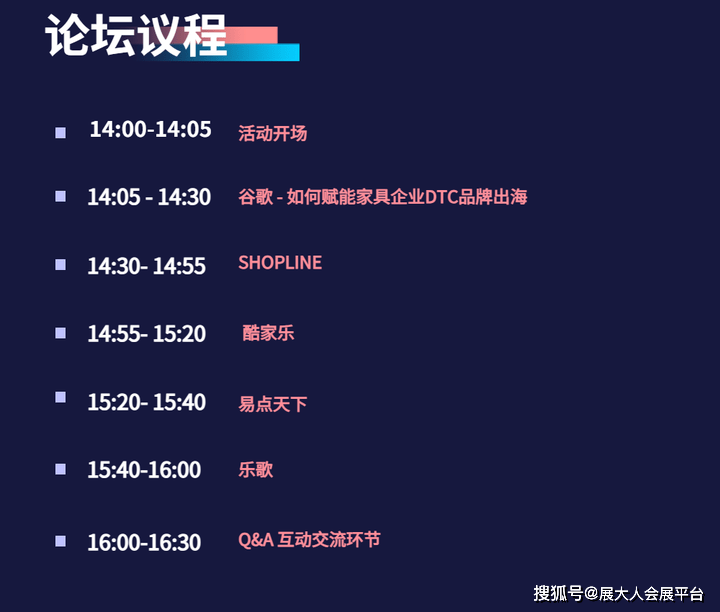 论坛议程

14:00-14:05 活动开场

14:05 - 14:30 谷歌 - 如何赋能家具企业DTC品牌出海

14:30- 14:55 SHOPLINE

14:55- 15:20 酷家乐

15:20- 15:40 易点天下

15:40-16:00 乐歌

16:00-16:30 Q&A 互动交流环节

搜狐号@展大人会展平台